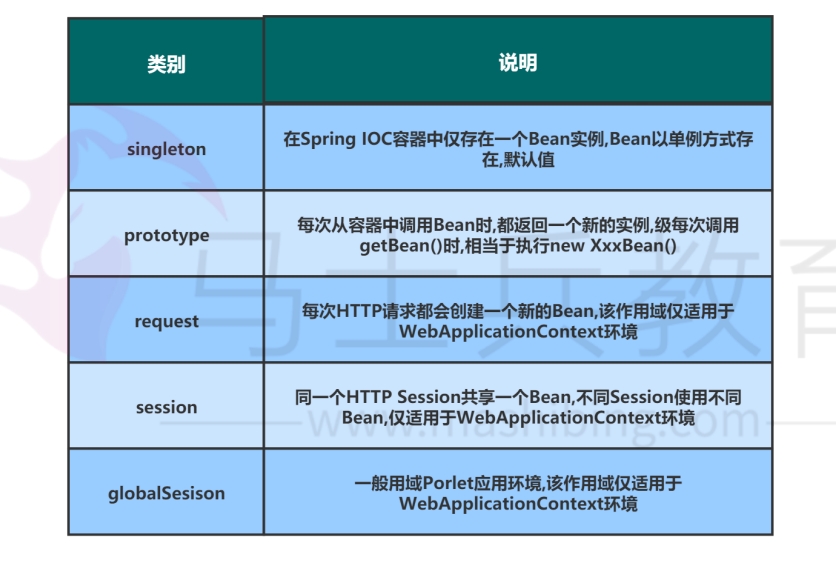 | 类别 | 说明 |
|---|---|
| singleton | 在Spring IOC容器中仅存在一个Bean实例,Bean以单例方式存在,默认值 |
| prototype | 每次从容器中调用Bean时,都返回一个新的实例,级每次调用getBean()时,相当于执行new XxxBean() |
| request | 每次HTTP请求都会创建一个新的Bean,该作用域仅适用于WebApplicationContext环境 |
| session | 同一个HTTP Session共享一个Bean,不同Session使用不同Bean,仅适用于WebApplicationContext环境 |
| globalSesison | 一般用域Porlet应用环境,该作用域仅适用于WebApplicationContext环境 |

马士兵教育
www.mashibing.com